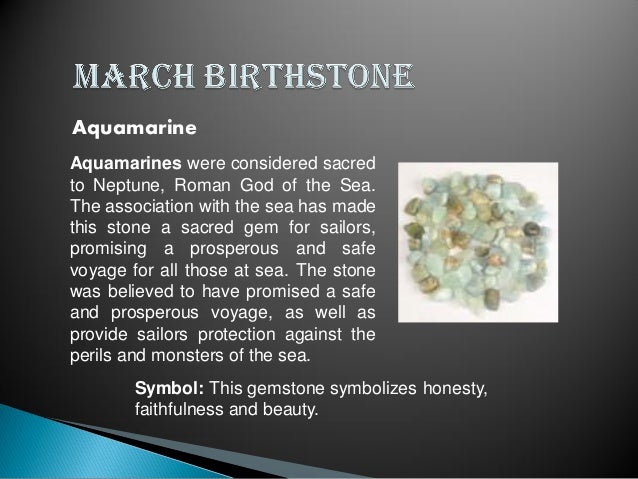 MARCH BIRTHSTONE

Aquamarine

Aquamarines were considered sacred to Neptune, Roman God of the Sea. The association with the sea has made this stone a sacred gem for sailors, promising a prosperous and safe voyage for all those at sea. The stone was believed to have promised a safe and prosperous voyage, as well as provide sailors protection against the perils and monsters of the sea.

Symbol: This gemstone symbolizes honesty, faithfulness and beauty.